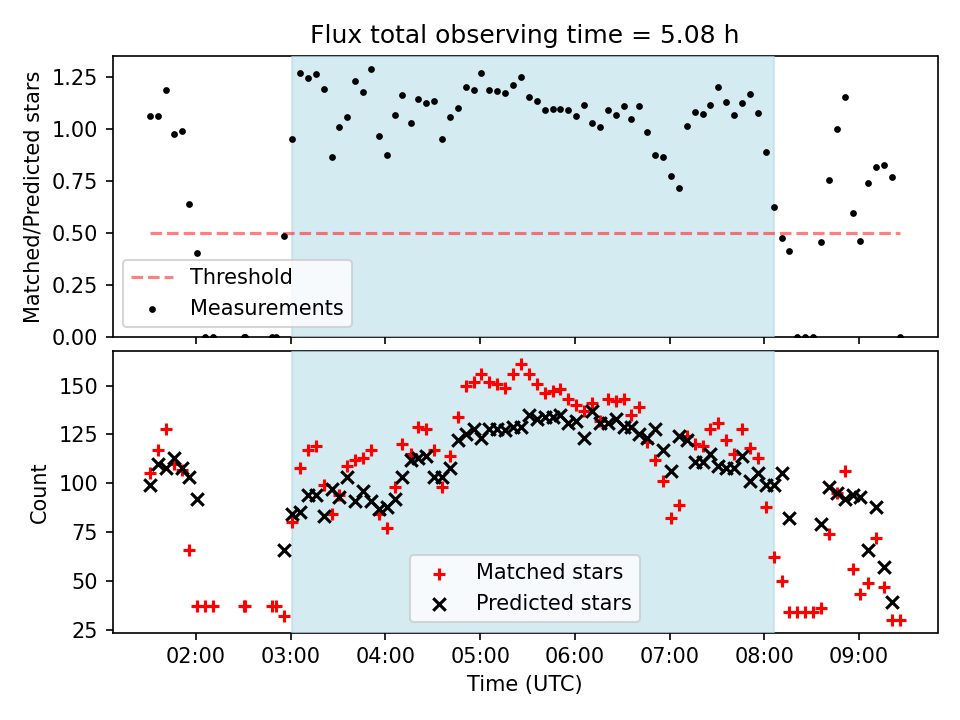 Flux total observing time = 5.08 h

Matched/Predicted stars

1.25
1.00
0.75
0.50
0.25
0.00

Threshold
Measurements

Count

150
125
100
75
50
25

Matched stars
Predicted stars

02:00
03:00
04:00
05:00
06:00
07:00
08:00
09:00

Time (UTC)